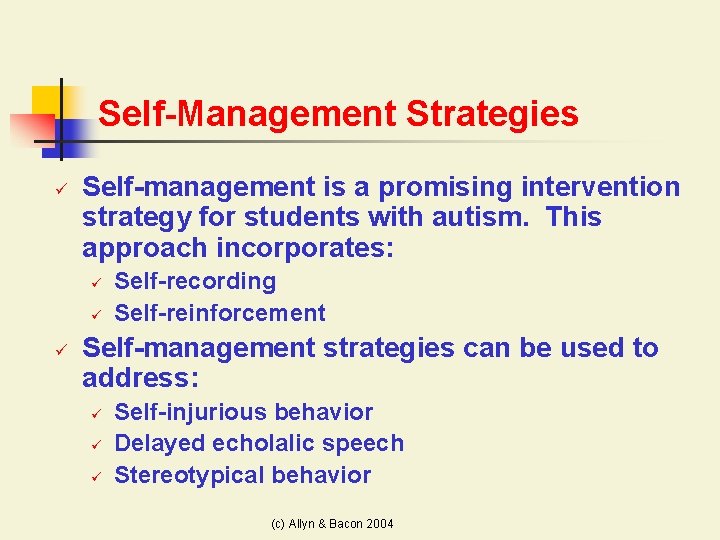 Self-Management Strategies

✓ Self-management is a promising intervention strategy for students with autism. This approach incorporates:

✓ Self-recording

✓ Self-reinforcement

✓ Self-management strategies can be used to address:

✓ Self-injurious behavior

✓ Delayed echolalic speech

✓ Stereotypical behavior

(c) Allyn & Bacon 2004